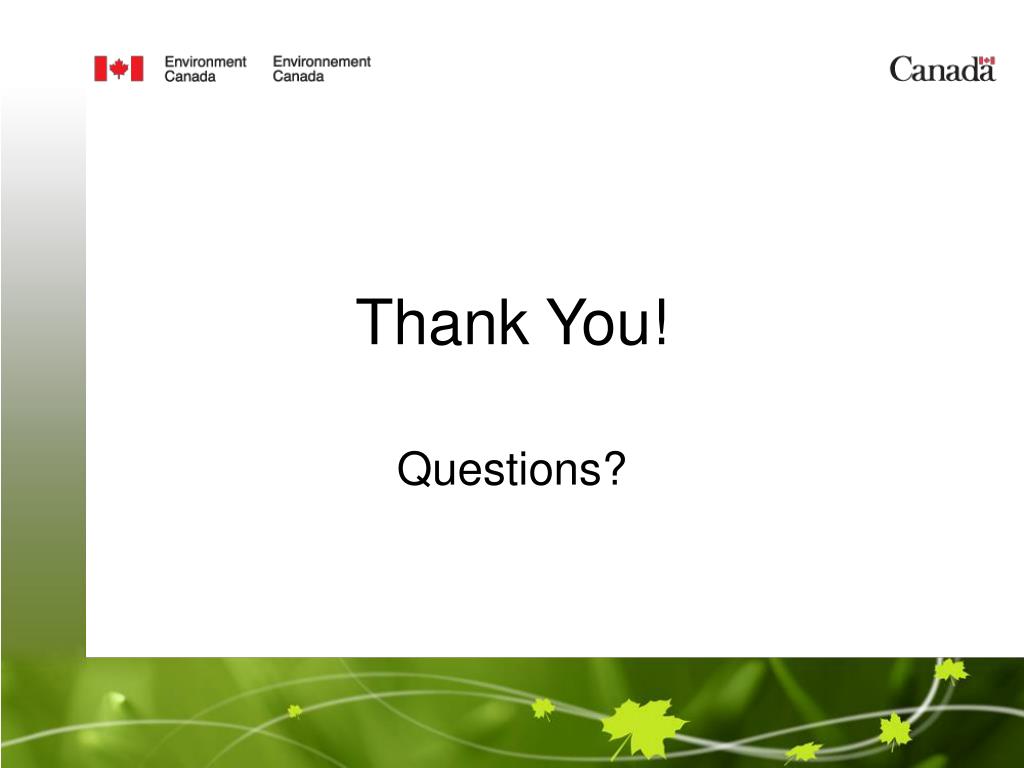 Environment Canada Environnement Canada

Canada

Thank You!

Questions?